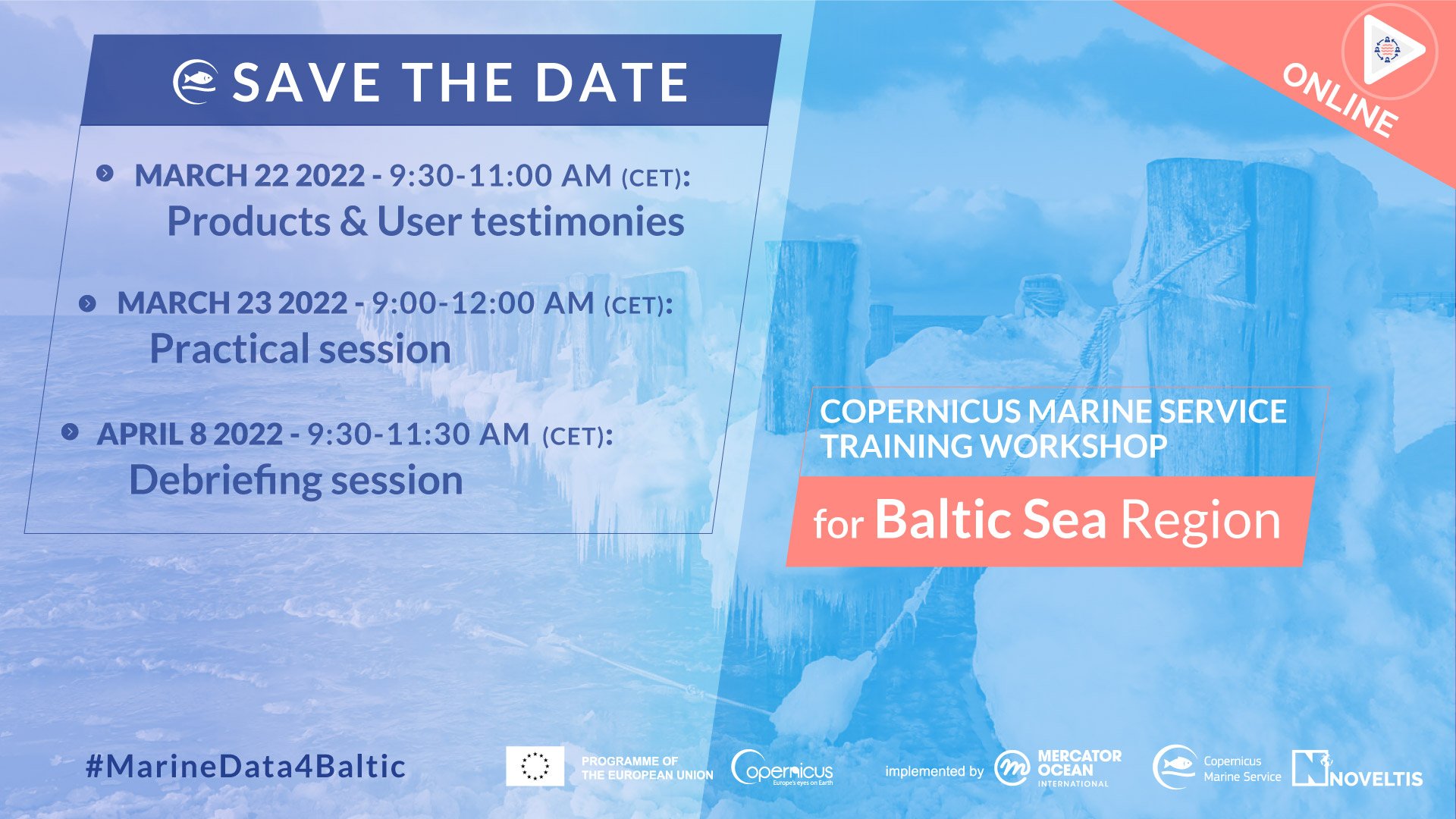 SAVE THE DATE

MARCH 22 2022 - 9:30-11:00 AM (CET):
Products & User testimonies

MARCH 23 2022 - 9:00-12:00 AM (CET):
Practical session

APRIL 8 2022 - 9:30-11:30 AM (CET):
Debriefing session

ONLINE

COPERNICUS MARINE SERVICE TRAINING WORKSHOP

for Baltic Sea Region

#MarineData4Baltic

PROGRAMME OF THE EUROPEAN UNION

Copernicus
Europe's eyes on Earth

implemented by

MERCATOR OCEAN INTERNATIONAL

Copernicus Marine Service

NOVELTIS